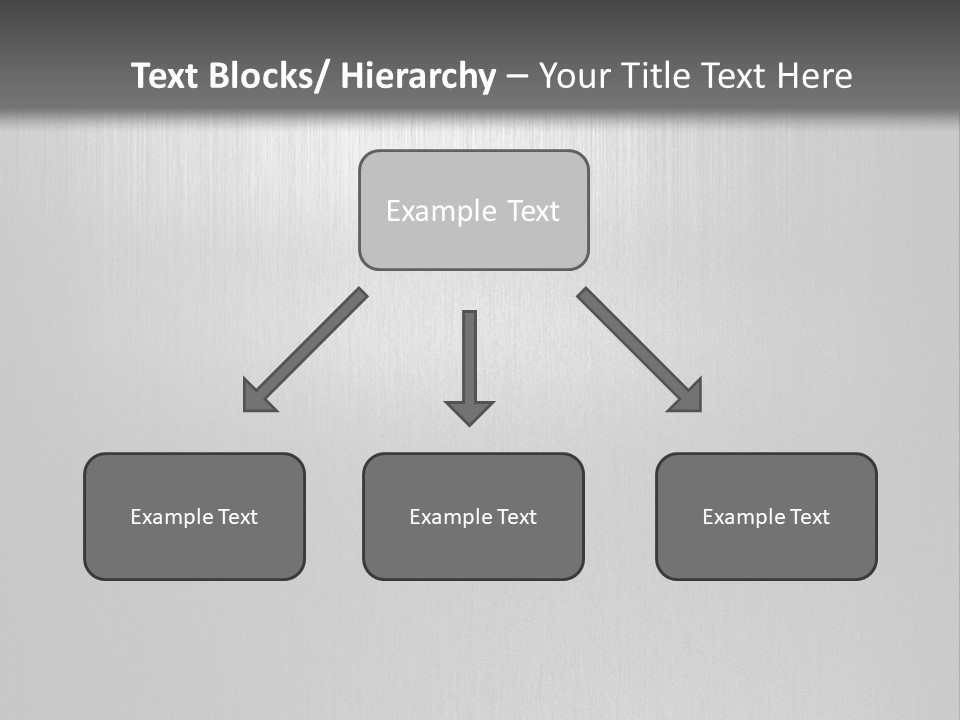 Text Blocks/ Hierarchy – Your Title Text Here

Example Text

Example Text

Example Text

Example Text